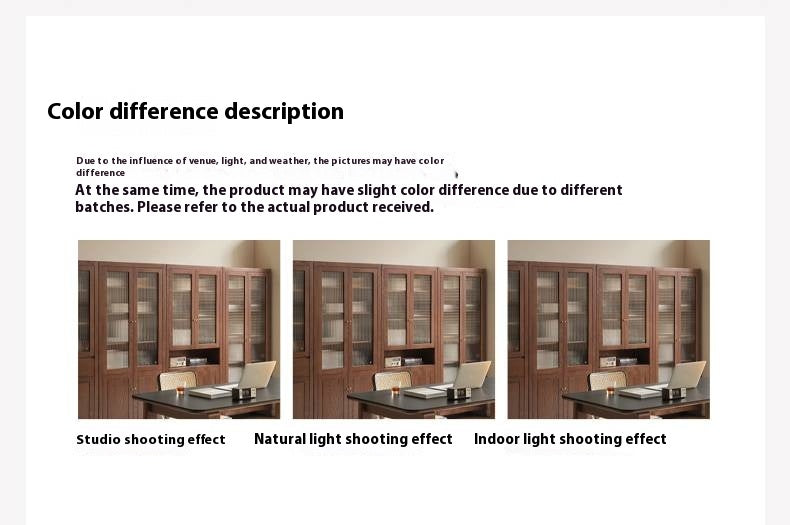 Color difference description

Due to the influence of venue, light, and weather, the pictures may have color difference

At the same time, the product may have slight color difference due to different batches. Please refer to the actual product received.

Studio shooting effect

Natural light shooting effect

Indoor light shooting effect